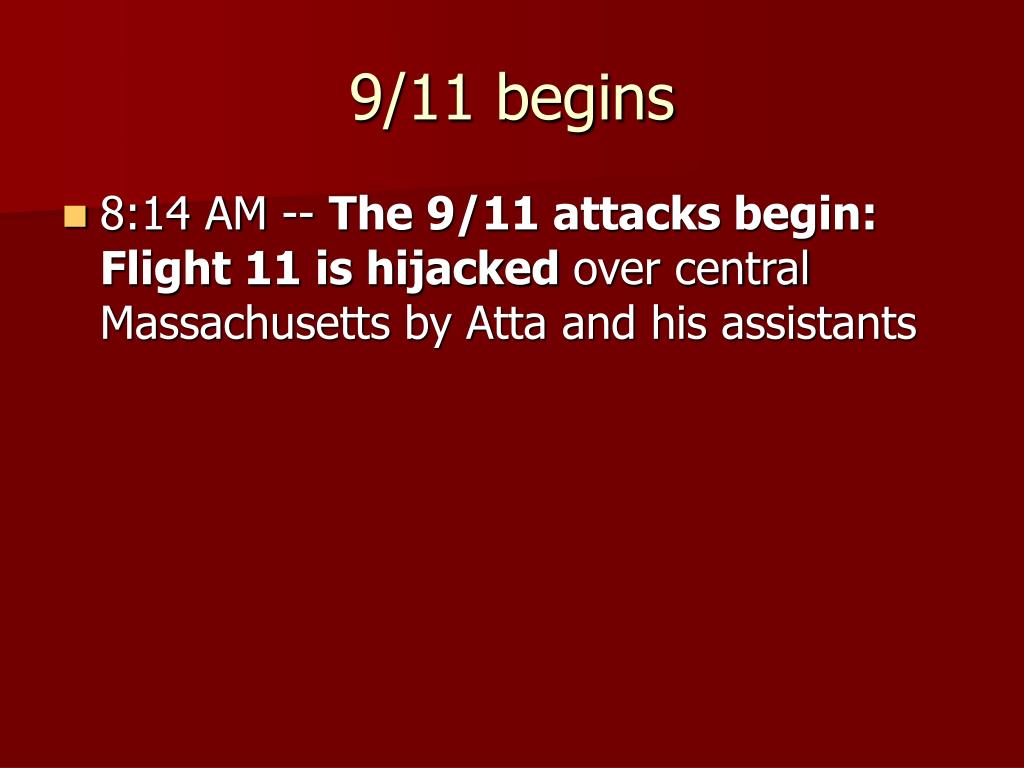 9/11 begins

8:14 AM -- The 9/11 attacks begin: Flight 11 is hijacked over central Massachusetts by Atta and his assistants